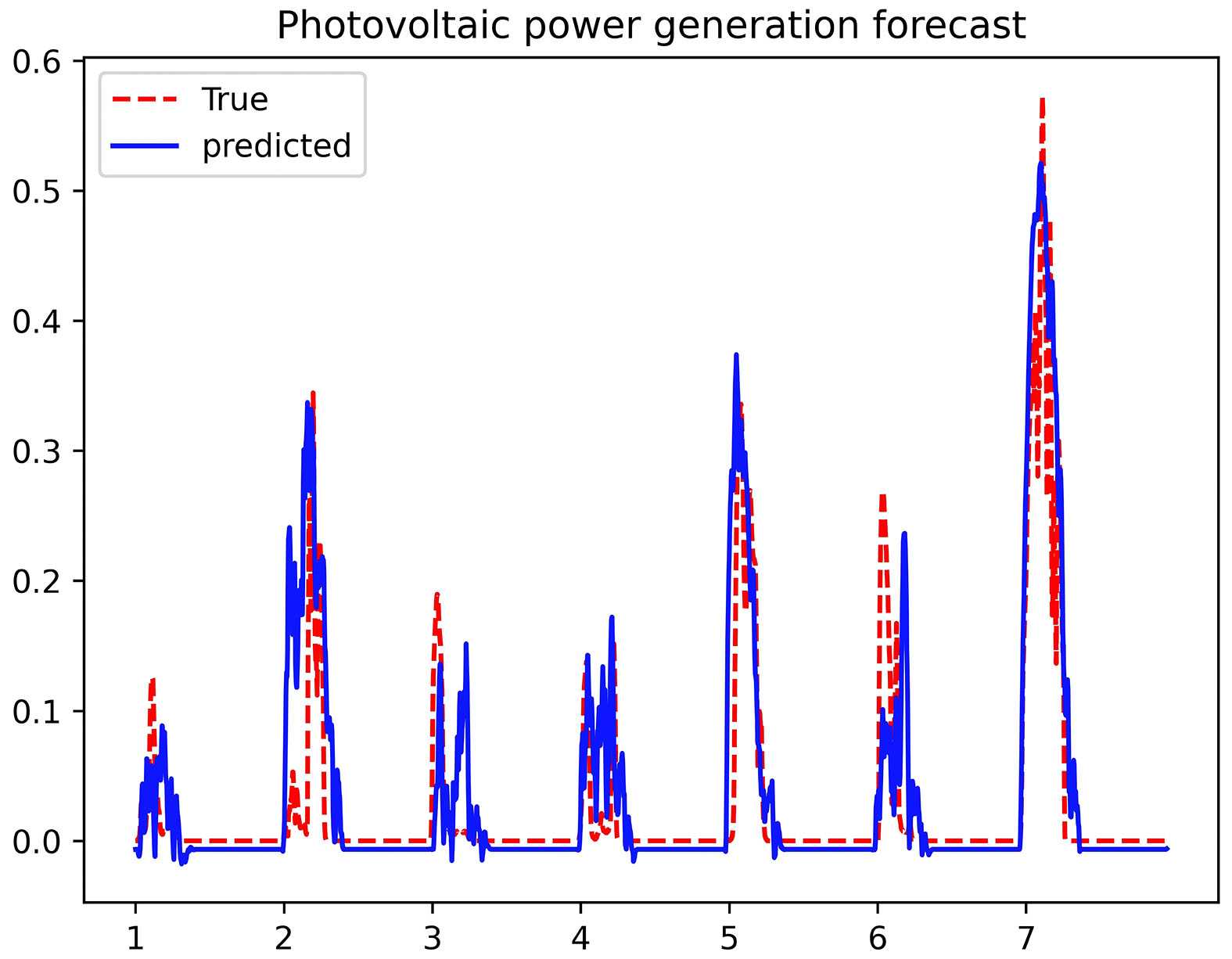 Photovoltaic power generation forecast

True
predicted

0.6
0.5
0.4
0.3
0.2
0.1
0.0

1
2
3
4
5
6
7